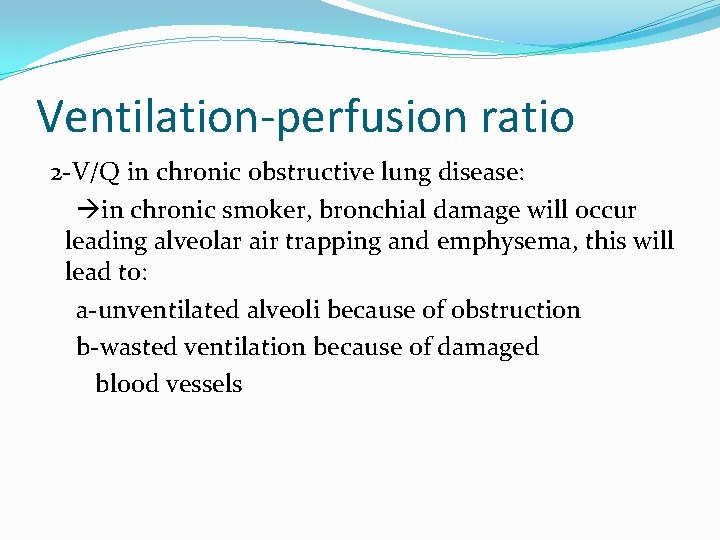 Ventilation-perfusion ratio

2-V/Q in chronic obstructive lung disease:

→in chronic smoker, bronchial damage will occur leading alveolar air trapping and emphysema, this will lead to:

a-unventilated alveoli because of obstruction

b-wasted ventilation because of damaged blood vessels